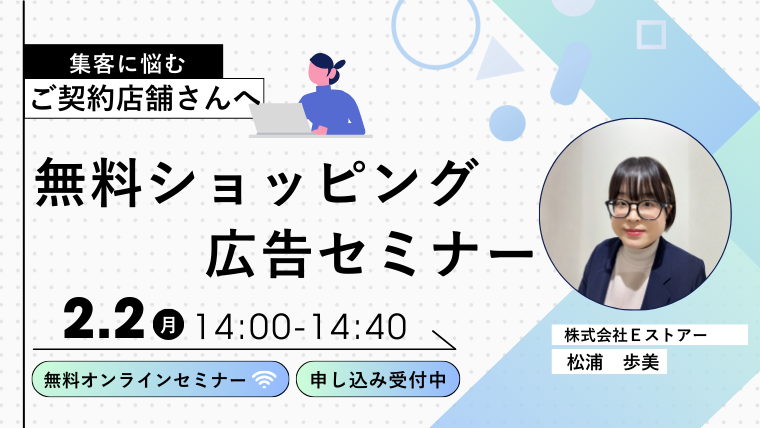 集客に悩む
ご契約店舗さんへ

無料ショッピング
広告セミナー

2.2 月 14:00-14:40

無料オンラインセミナー

申し込み受付中

株式会社Eストアー
松浦　歩美